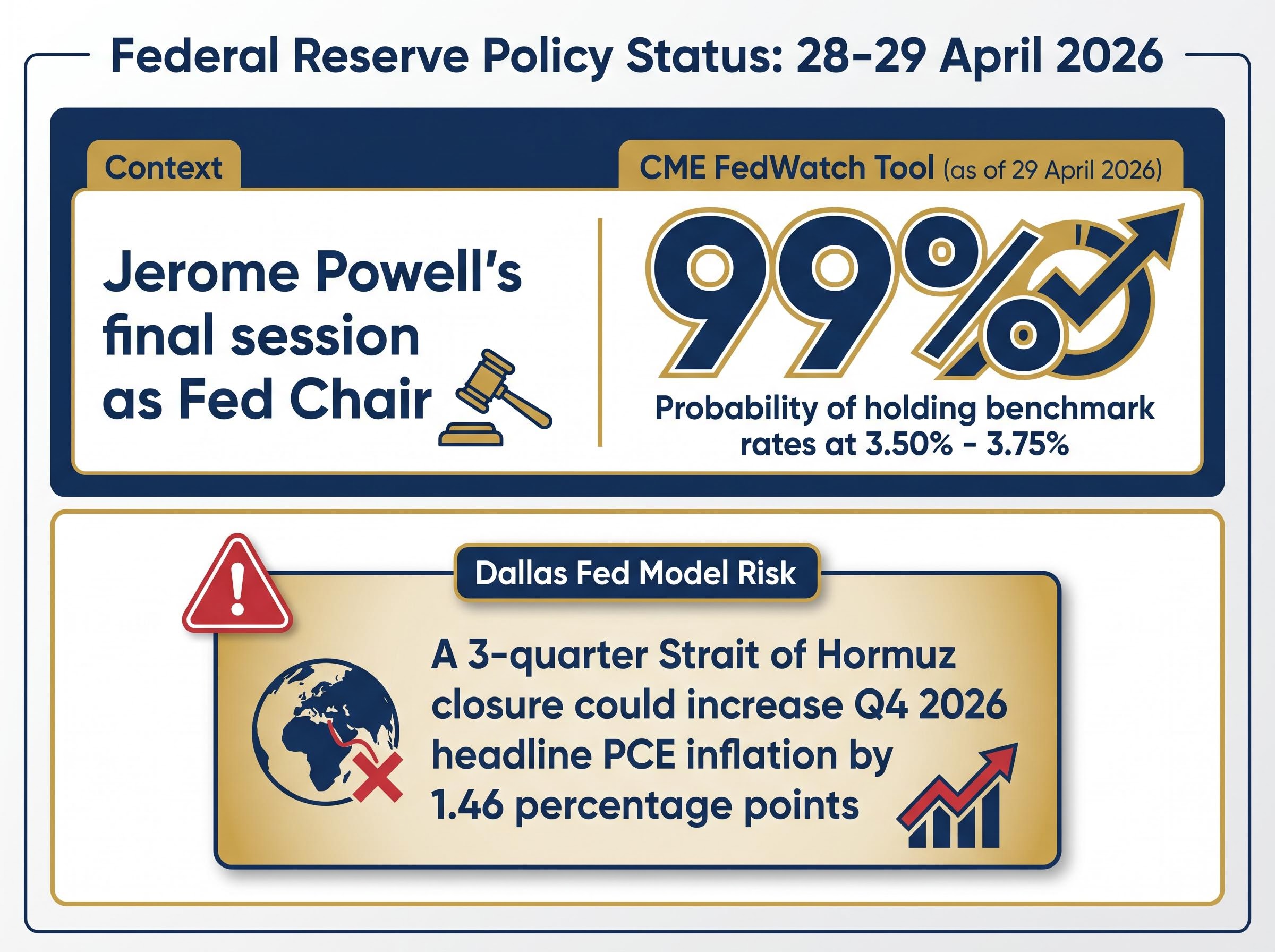 Federal Reserve Policy Status: 28-29 April 2026

Context

Jerome Powell's final session as Fed Chair

CME FedWatch Tool (as of 29 April 2026)

99%

Probability of holding benchmark rates at 3.50% - 3.75%

Dallas Fed Model Risk

A 3-quarter Strait of Hormuz closure could increase Q4 2026 headline PCE inflation by 1.46 percentage points